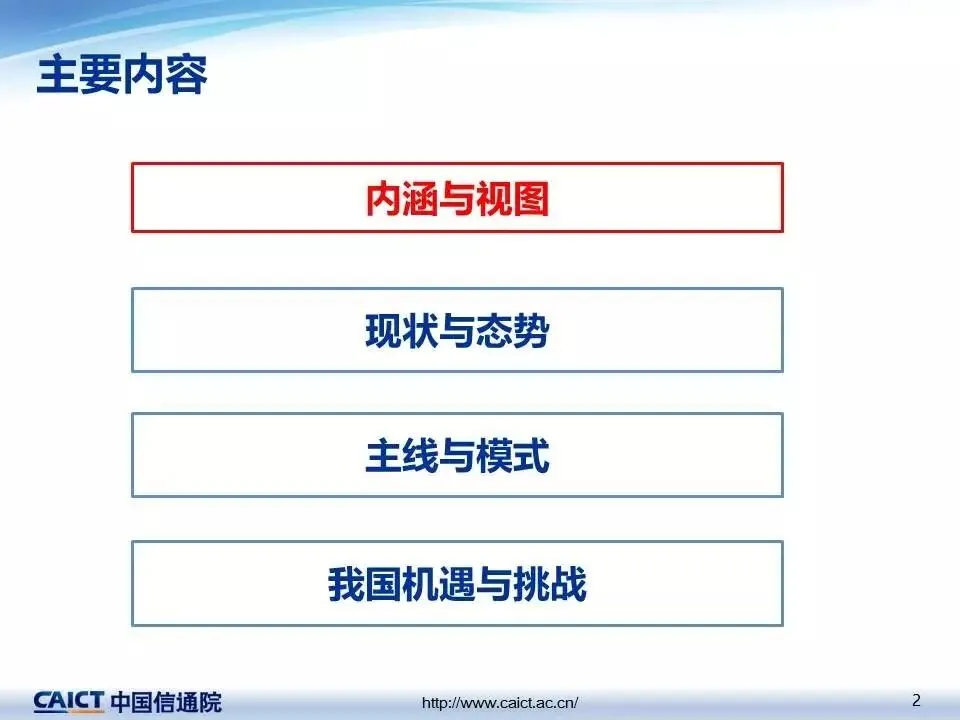 主要内容

内涵与视图

现状与态势

主线与模式

我国机遇与挑战

CAICT 中国信通院

http://www.caict.ac.cn/

2